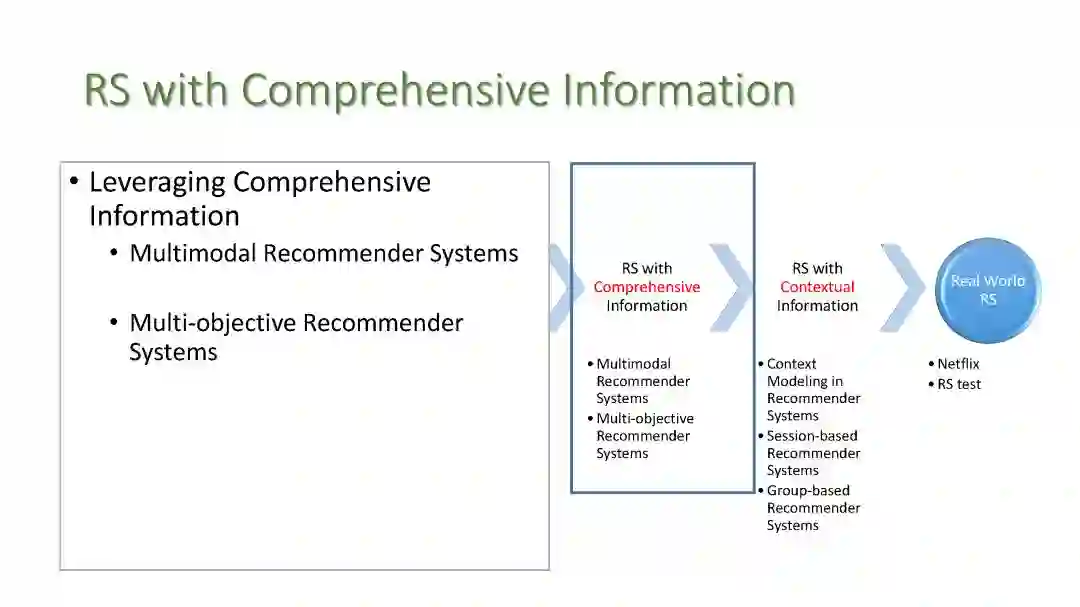 RS with Comprehensive Information

• Leveraging Comprehensive Information
  • Multimodal Recommender Systems
  • Multi-objective Recommender Systems

RS with Comprehensive Information

• Multimodal Recommender Systems
• Multi-objective Recommender Systems

RS with Contextual Information

• Context Modeling in Recommender Systems
• Session-based Recommender Systems
• Group-based Recommender Systems

Real World RS

• Netflix
• RS test